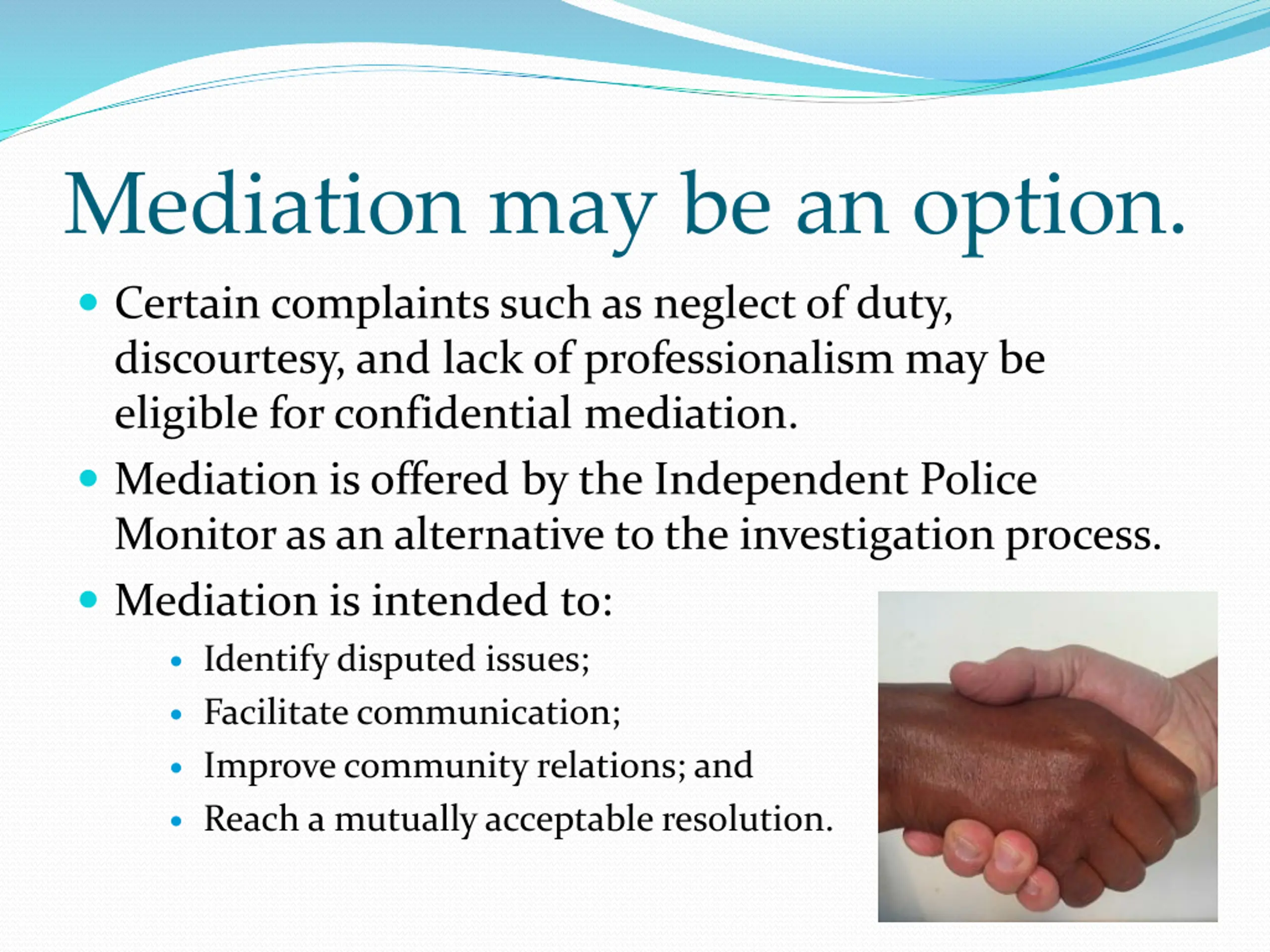 Mediation may be an option.

- Certain complaints such as neglect of duty, discourtesy, and lack of professionalism may be eligible for confidential mediation.
- Mediation is offered by the Independent Police Monitor as an alternative to the investigation process.
- Mediation is intended to:
  - Identify disputed issues;
  - Facilitate communication;
  - Improve community relations; and
  - Reach a mutually acceptable resolution.